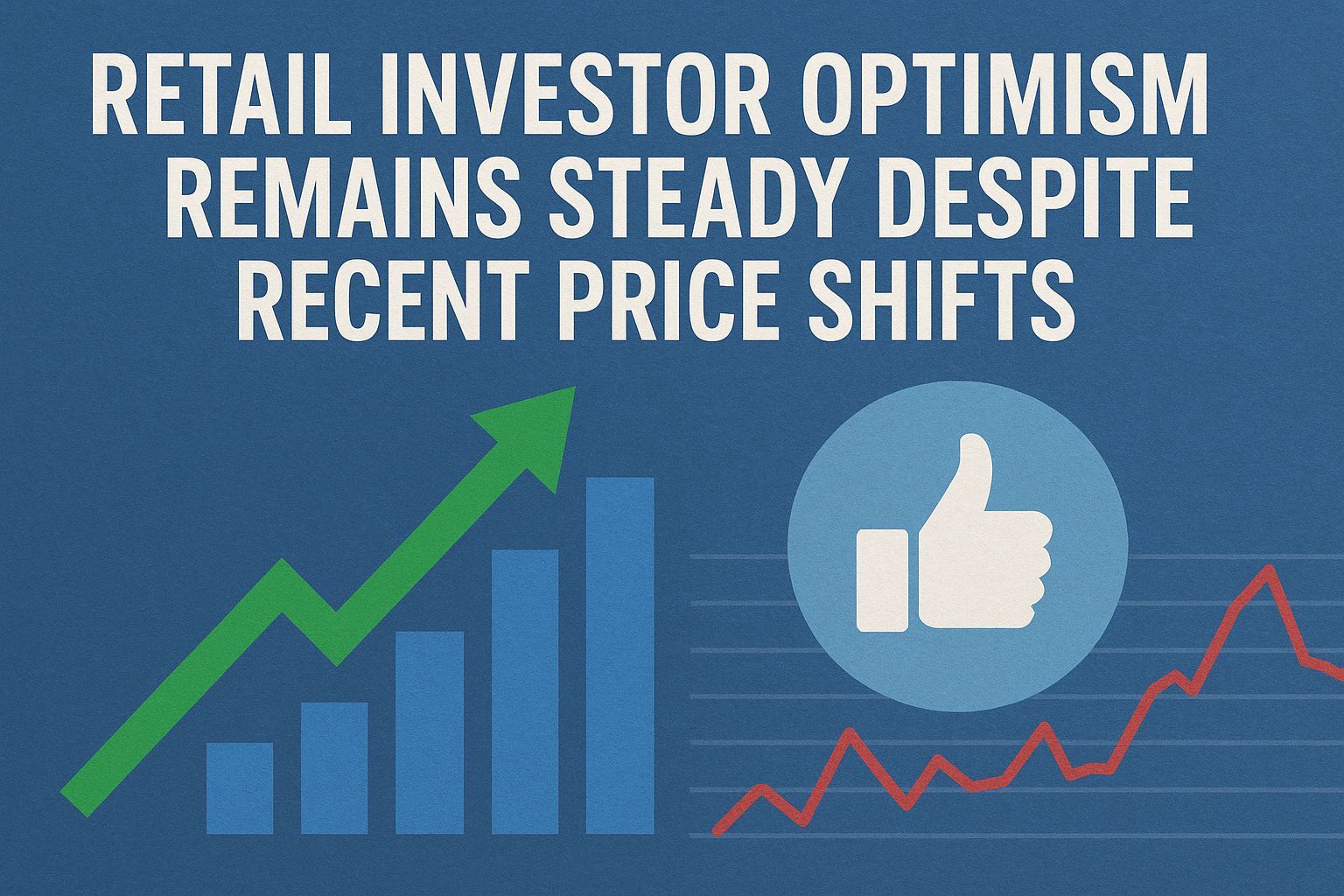 RETAIL INVESTOR OPTIMISM REMAINS STEADY DESPITE RECENT PRICE SHIFTS